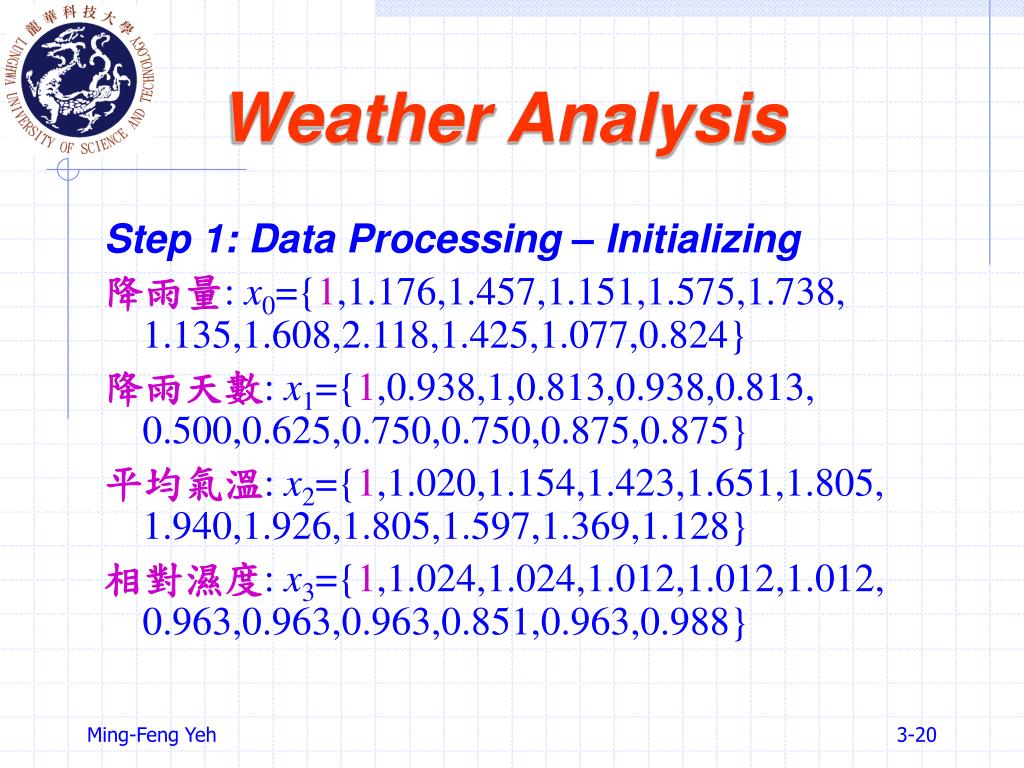 龍華科技大學 LUNGHWA UNIVERSITY OF SCIENCE AND TECHNOLOGY

Weather Analysis

Step 1: Data Processing – Initializing

降雨量: $x_0$={1,1.176,1.457,1.151,1.575,1.738, 1.135,1.608,2.118,1.425,1.077,0.824}

降雨天數: $x_1$={1,0.938,1,0.813,0.938,0.813, 0.500,0.625,0.750,0.750,0.875,0.875}

平均氣溫: $x_2$={1,1.020,1.154,1.423,1.651,1.805, 1.940,1.926,1.805,1.597,1.369,1.128}

相對濕度: $x_3$={1,1.024,1.024,1.012,1.012,1.012, 0.963,0.963,0.963,0.851,0.963,0.988}

Ming-Feng Yeh

3-20